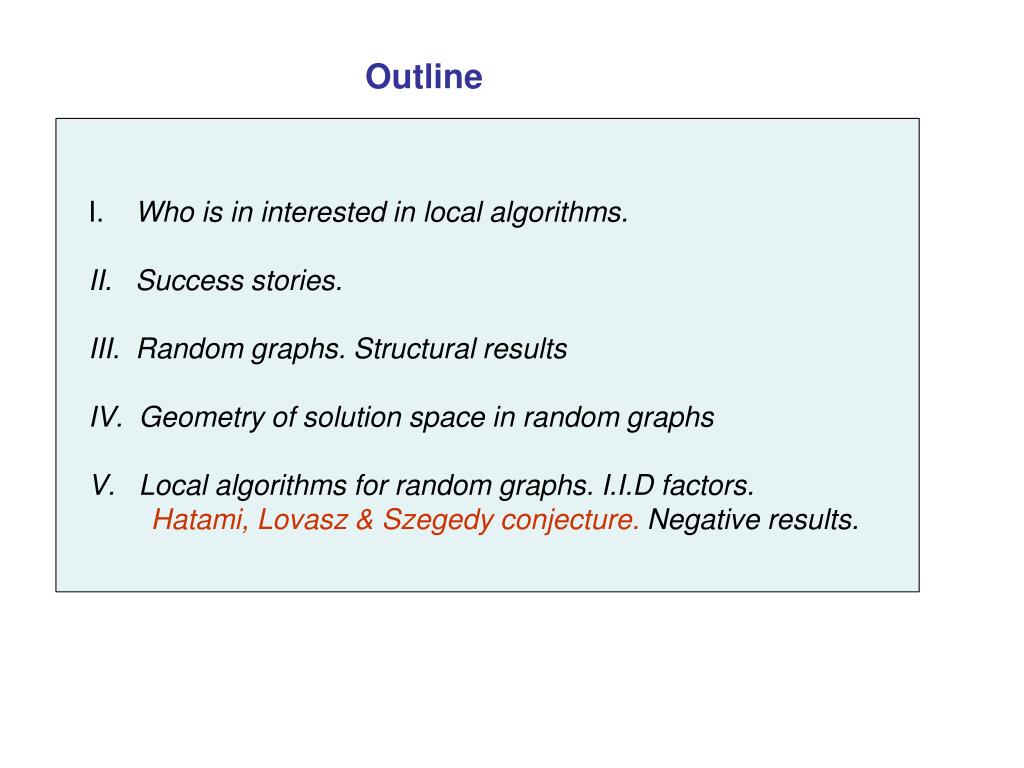 Outline

I. Who is in interested in local algorithms.

II. Success stories.

III. Random graphs. Structural results

IV. Geometry of solution space in random graphs

V. Local algorithms for random graphs. I.I.D factors. Hatami, Lovasz & Szegedy conjecture. Negative results.